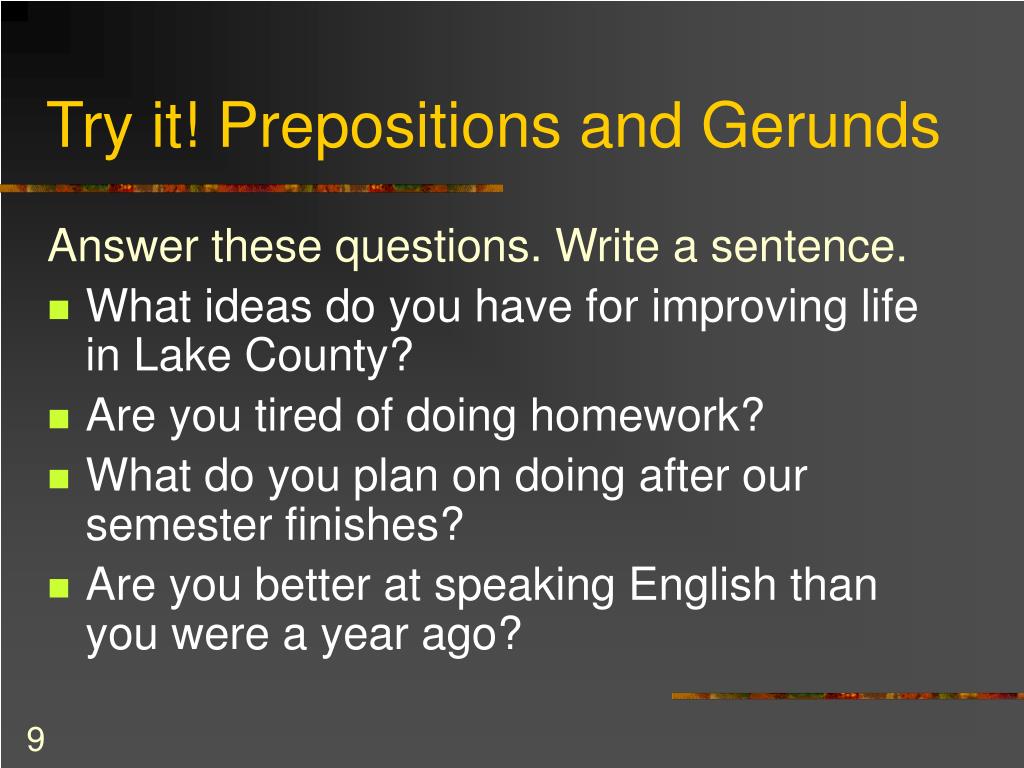 Try it! Prepositions and Gerunds

Answer these questions. Write a sentence.

- What ideas do you have for improving life in Lake County?
- Are you tired of doing homework?
- What do you plan on doing after our semester finishes?
- Are you better at speaking English than you were a year ago?

9